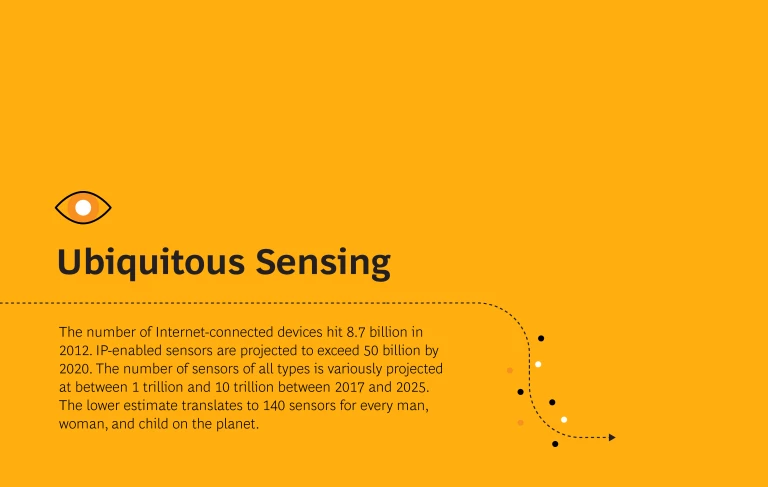 Ubiquitous Sensing

The number of Internet-connected devices hit 8.7 billion in 2012. IP-enabled sensors are projected to exceed 50 billion by 2020. The number of sensors of all types is variously projected at between 1 trillion and 10 trillion between 2017 and 2025. The lower estimate translates to 140 sensors for every man, woman, and child on the planet.